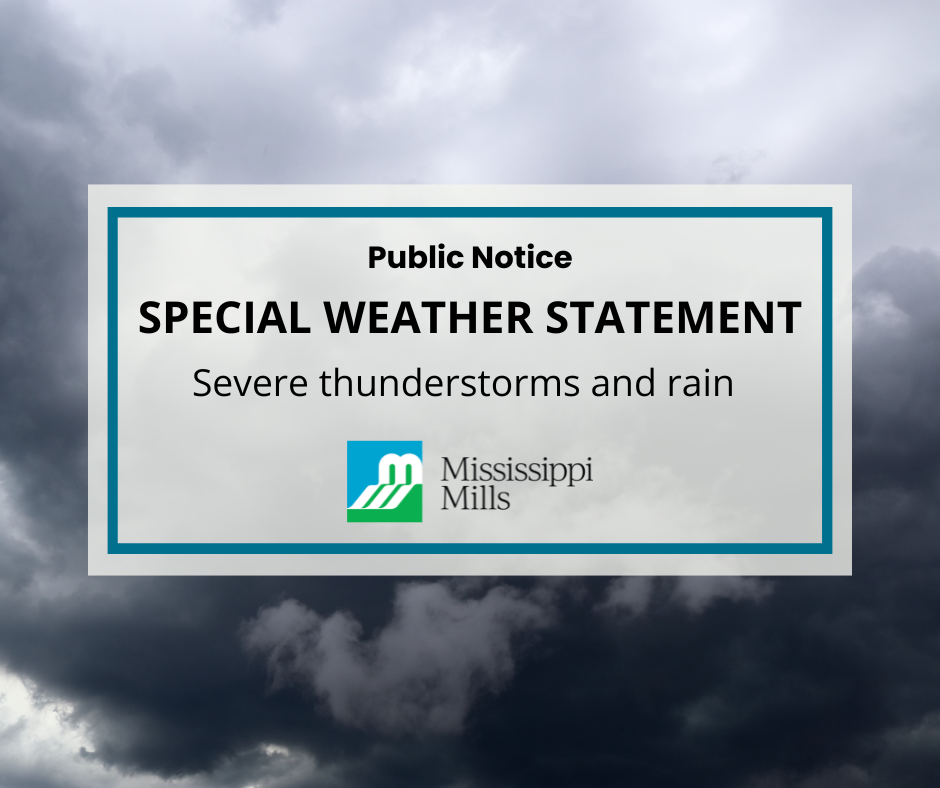 Public Notice

SPECIAL WEATHER STATEMENT

Severe thunderstorms and rain

Mississippi Mills